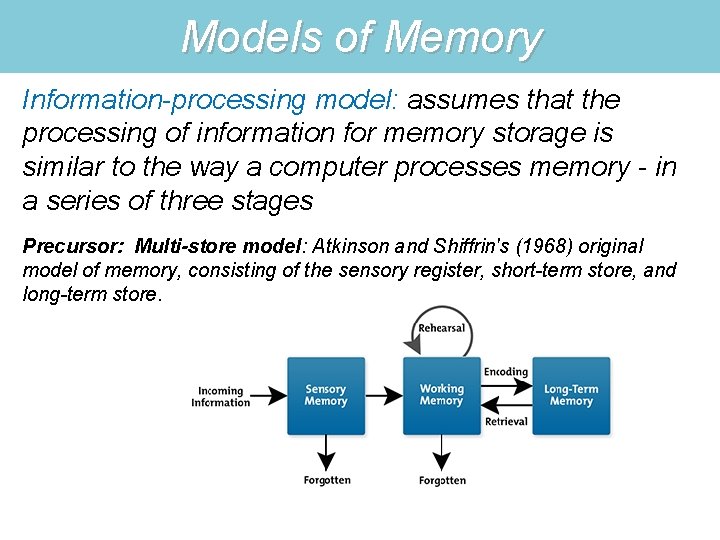 Models of Memory

Information-processing model: assumes that the processing of information for memory storage is similar to the way a computer processes memory - in a series of three stages

Precursor: Multi-store model: Atkinson and Shiffrin's (1968) original model of memory, consisting of the sensory register, short-term store, and long-term store.

Rehearsal

Incoming Information

Sensory Memory

Working Memory

Encoding

Retrieval

Long-Term Memory

Forgotten

Forgotten